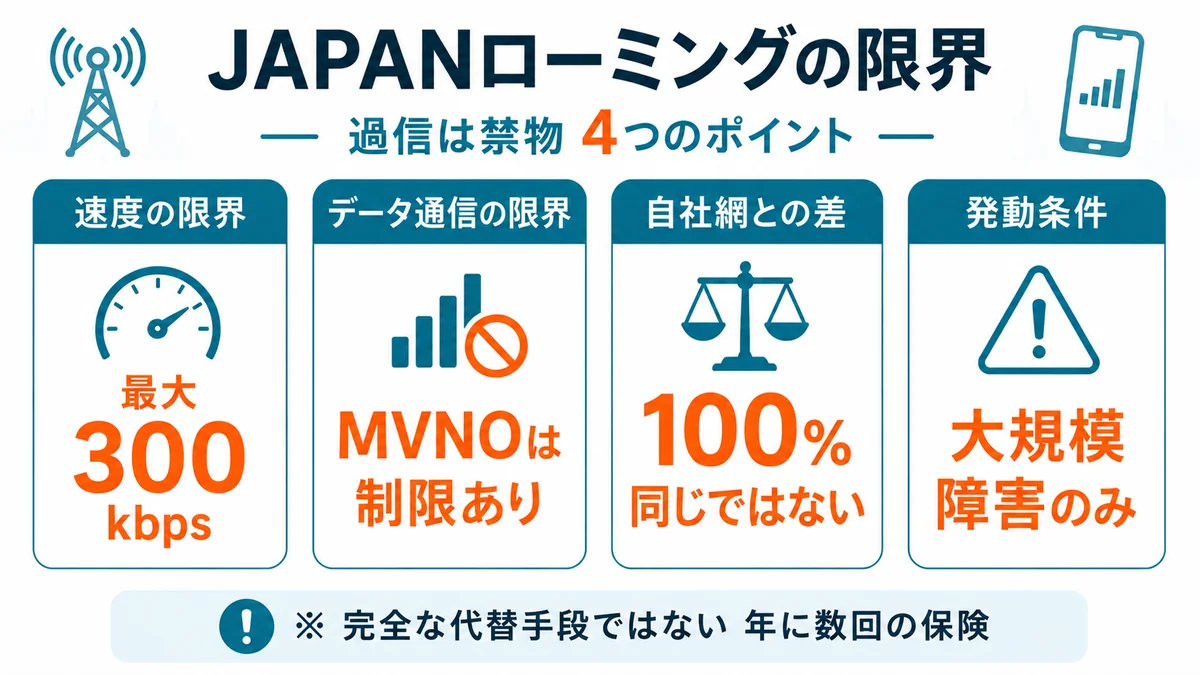 JAPANローミングの限界

— 過信は禁物 4つのポイント —

速度の限界

最大
300
kbps

データ通信の限界

MVNOは
制限あり

自社網との差

100%
同じではない

発動条件

大規模
障害のみ

※ 完全な代替手段ではない 年に数回の保険